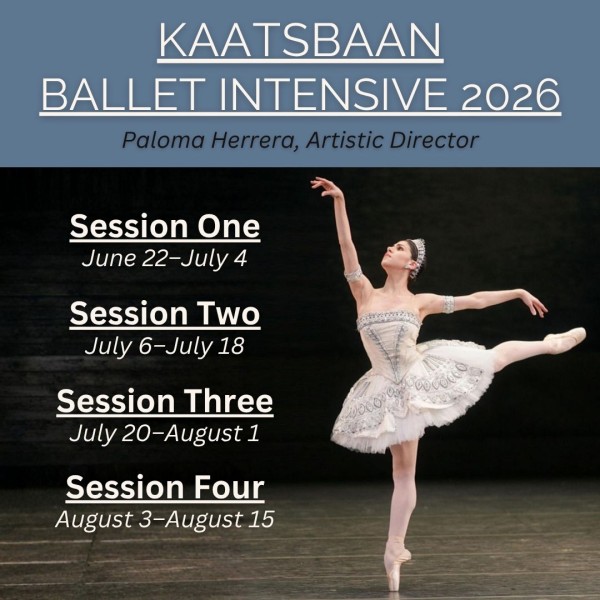 KAATSBAAN
BALLET INTENSIVE 2026
Paloma Herrera, Artistic Director

Session One
June 22–July 4

Session Two
July 6–July 18

Session Three
July 20–August 1

Session Four
August 3–August 15